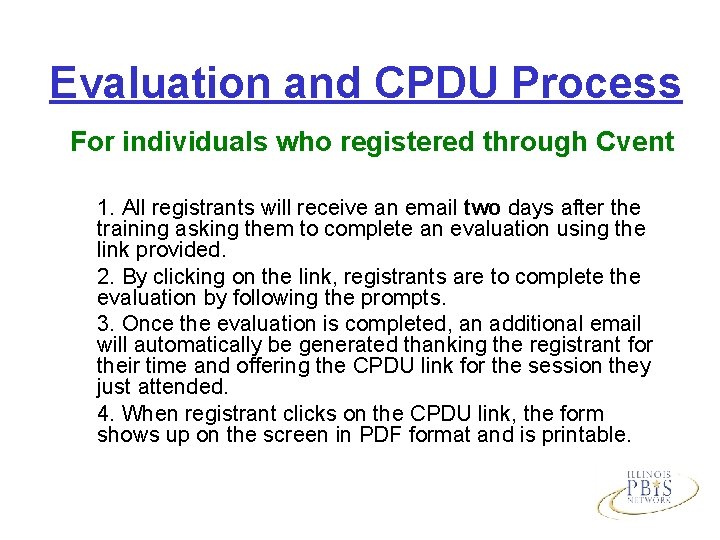 Evaluation and CPDU Process

For individuals who registered through Cvent

1. All registrants will receive an email two days after the training asking them to complete an evaluation using the link provided.

2. By clicking on the link, registrants are to complete the evaluation by following the prompts.

3. Once the evaluation is completed, an additional email will automatically be generated thanking the registrant for their time and offering the CPDU link for the session they just attended.

4. When registrant clicks on the CPDU link, the form shows up on the screen in PDF format and is printable.

ILLINOIS PBIS NETWORK